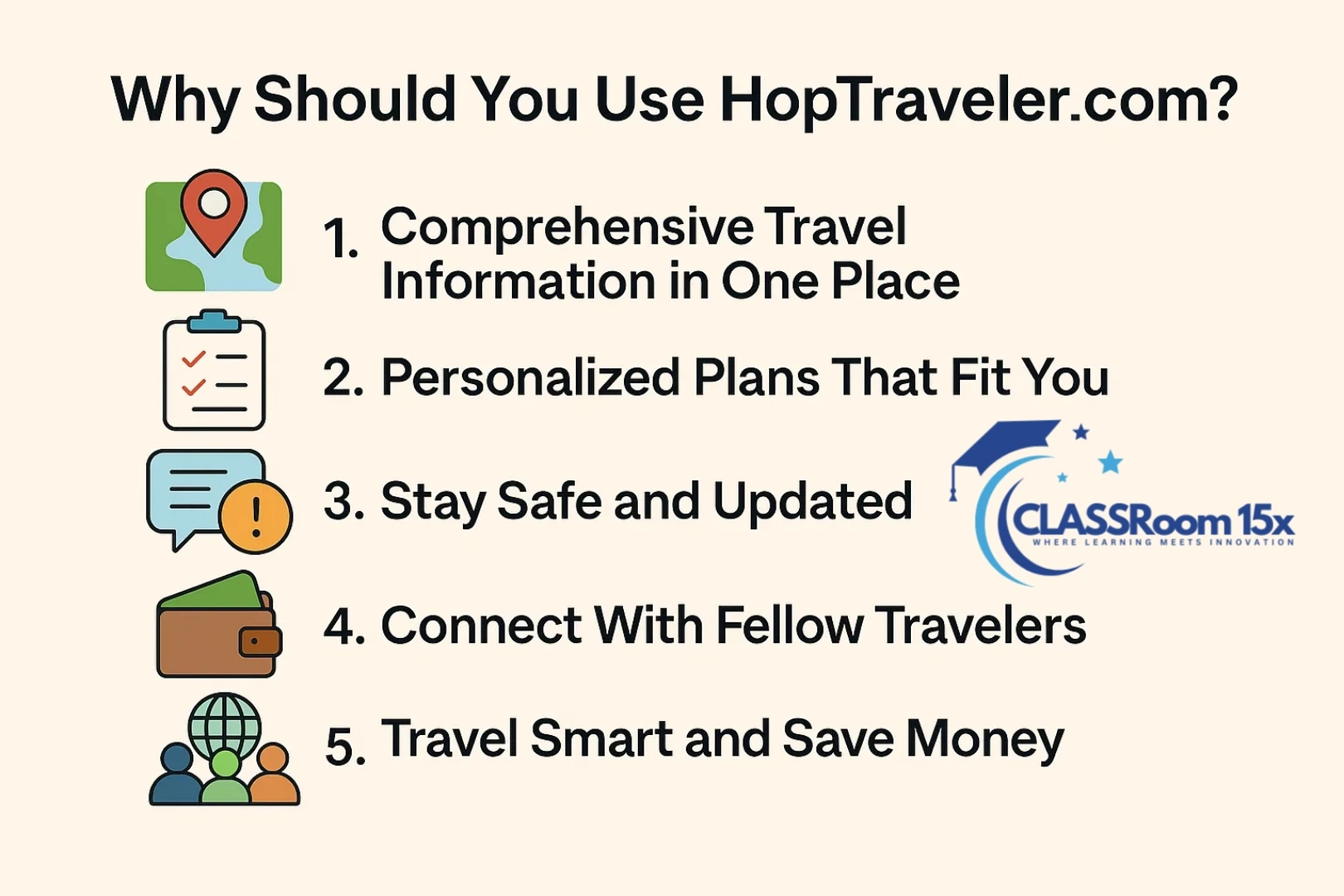 Why Should You Use HopTraveler.com?

1. Comprehensive Travel Information in One Place

2. Personalized Plans That Fit You

3. Stay Safe and Updated

CLASSRoom 15x
WHERE LEARNING MEETS INNOVATION

4. Connect With Fellow Travelers

5. Travel Smart and Save Money